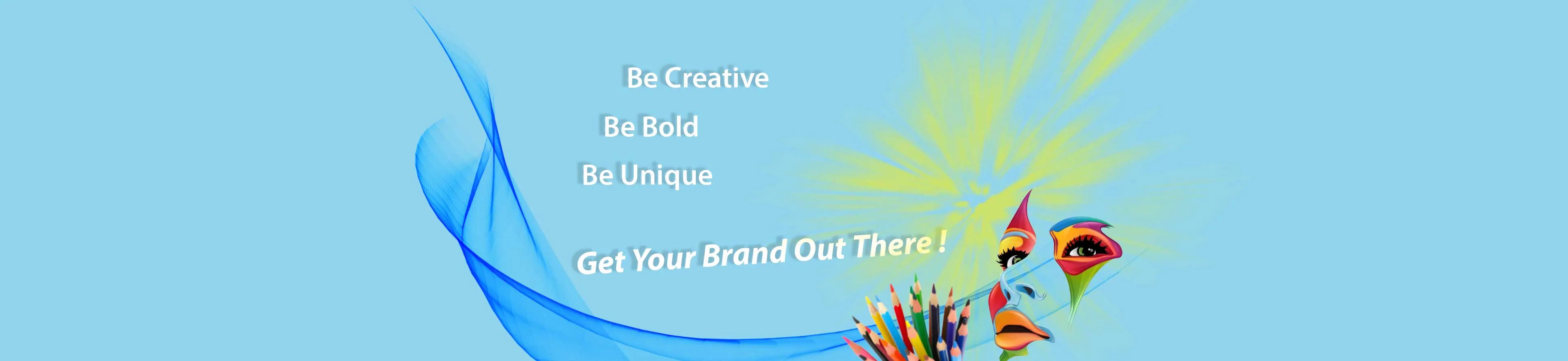 Be Creative

Be Bold

Be Unique

Get Your Brand Out There !